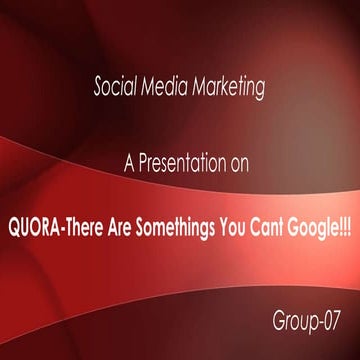 Social Media Marketing

A Presentation on

QUORA-There Are Somethings You Cant Google!!!

Group-07